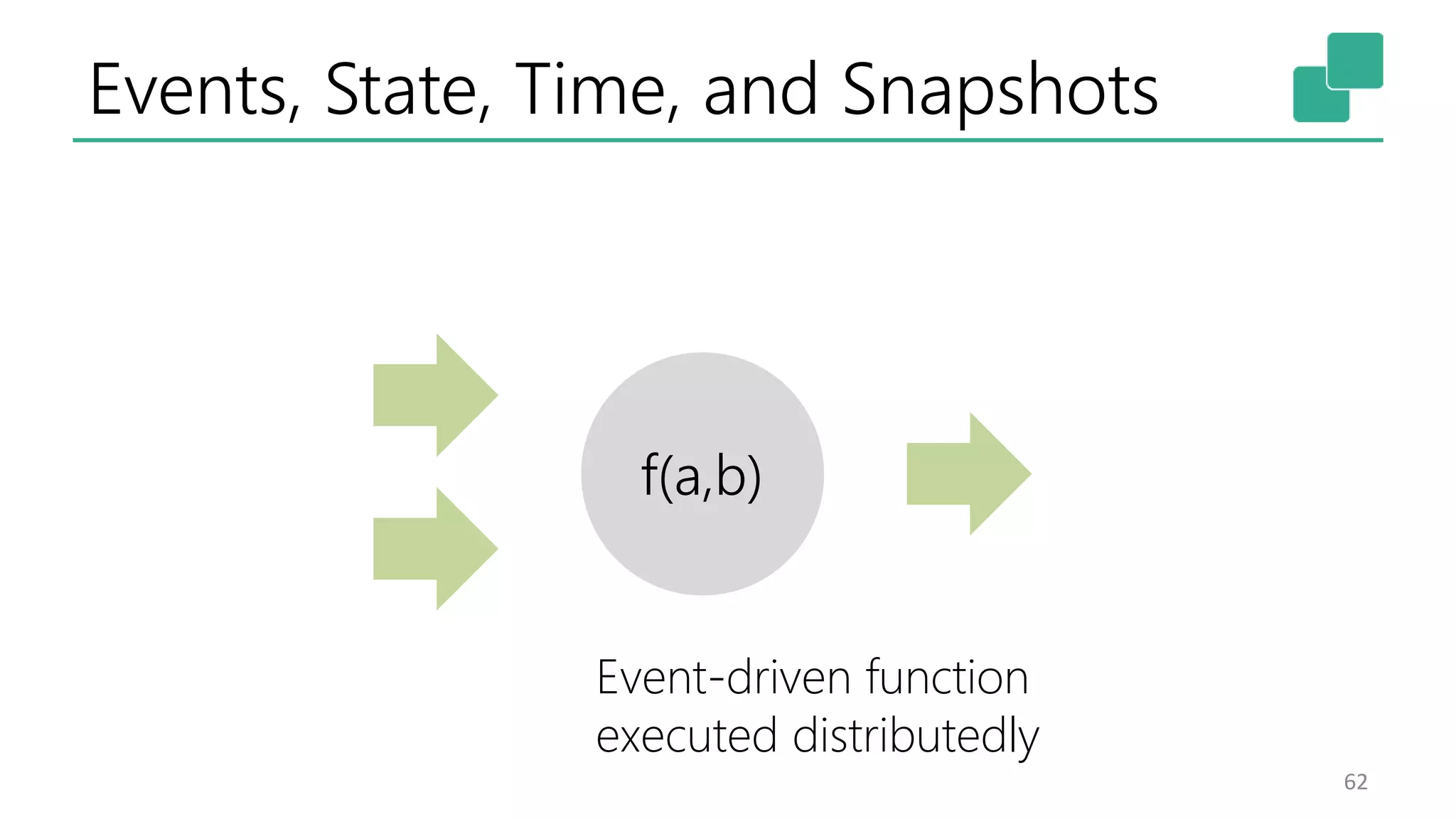 Events, State, Time, and Snapshots

f(a,b)

Event-driven function executed distributedly

62